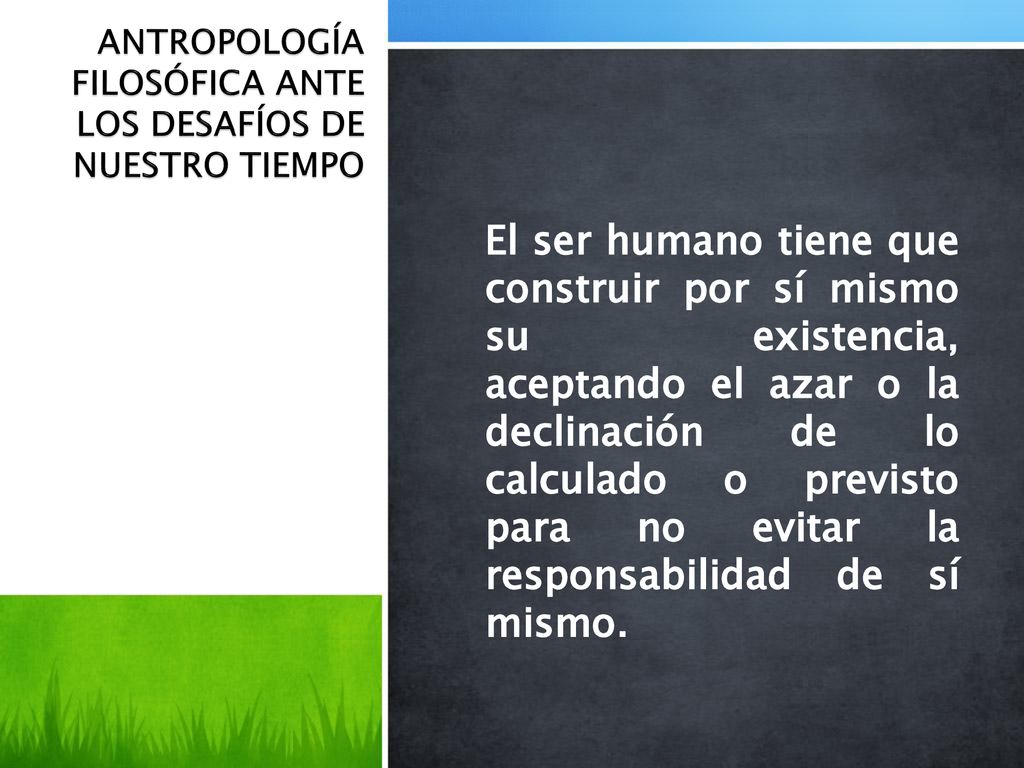 ANTROPOLOGÍA FILOSÓFICA ANTE LOS DESAFÍOS DE NUESTRO TIEMPO

El ser humano tiene que construir por sí mismo su existencia, aceptando el azar o la declinación de lo calculado o previsto para no evitar la responsabilidad de sí mismo.